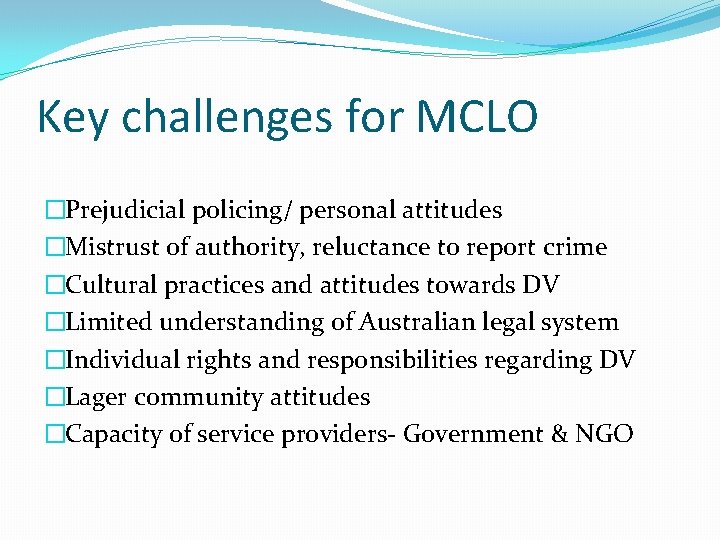 Key challenges for MCLO

□Prejudicial policing/ personal attitudes
□Mistrust of authority, reluctance to report crime
□Cultural practices and attitudes towards DV
□Limited understanding of Australian legal system
□Individual rights and responsibilities regarding DV
□Lager community attitudes
□Capacity of service providers- Government & NGO